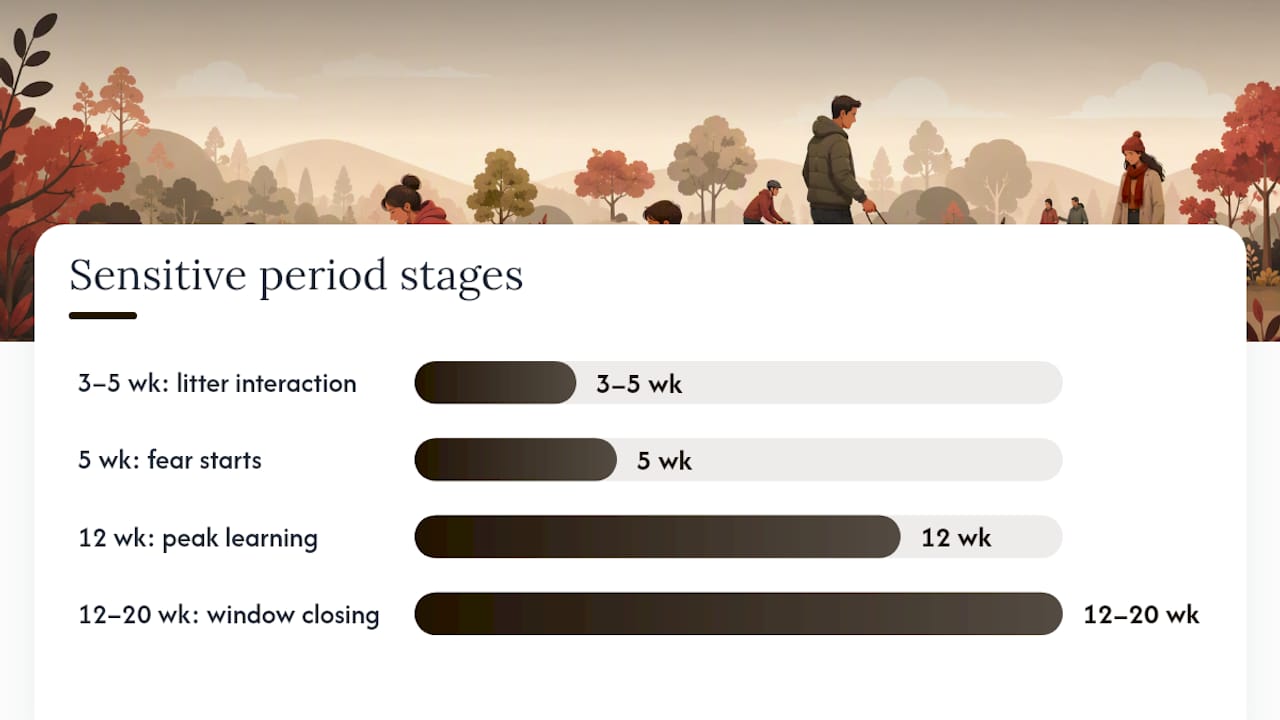 Sensitive period stages

3–5 wk: litter interaction
3–5 wk

5 wk: fear starts
5 wk

12 wk: peak learning
12 wk

12–20 wk: window closing
12–20 wk